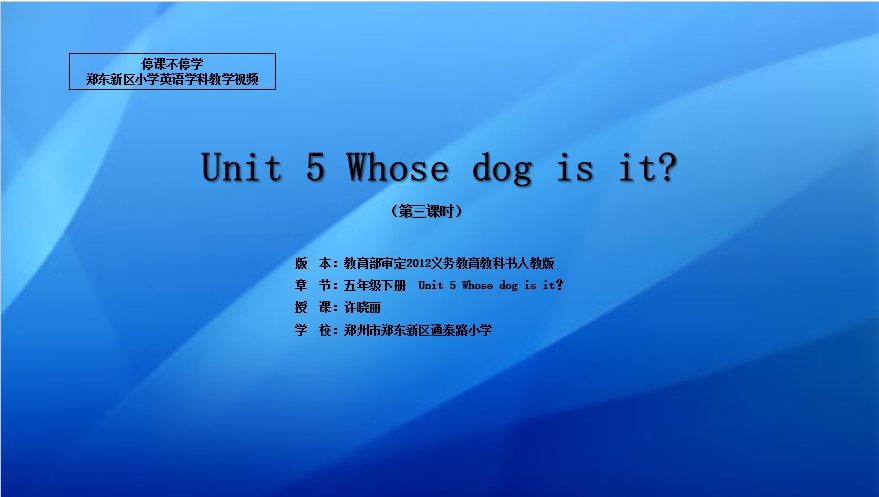 停课不停学
郑东新区小学英语学科教学视频

Unit 5 Whose dog is it?

（第三课时）

版 本：教育部审定2012义务教育教科书人教版
章 节：五年级下册 Unit 5 Whose dog is it?
授 课：许晓丽
学 校：郑州市郑东新区通泰路小学